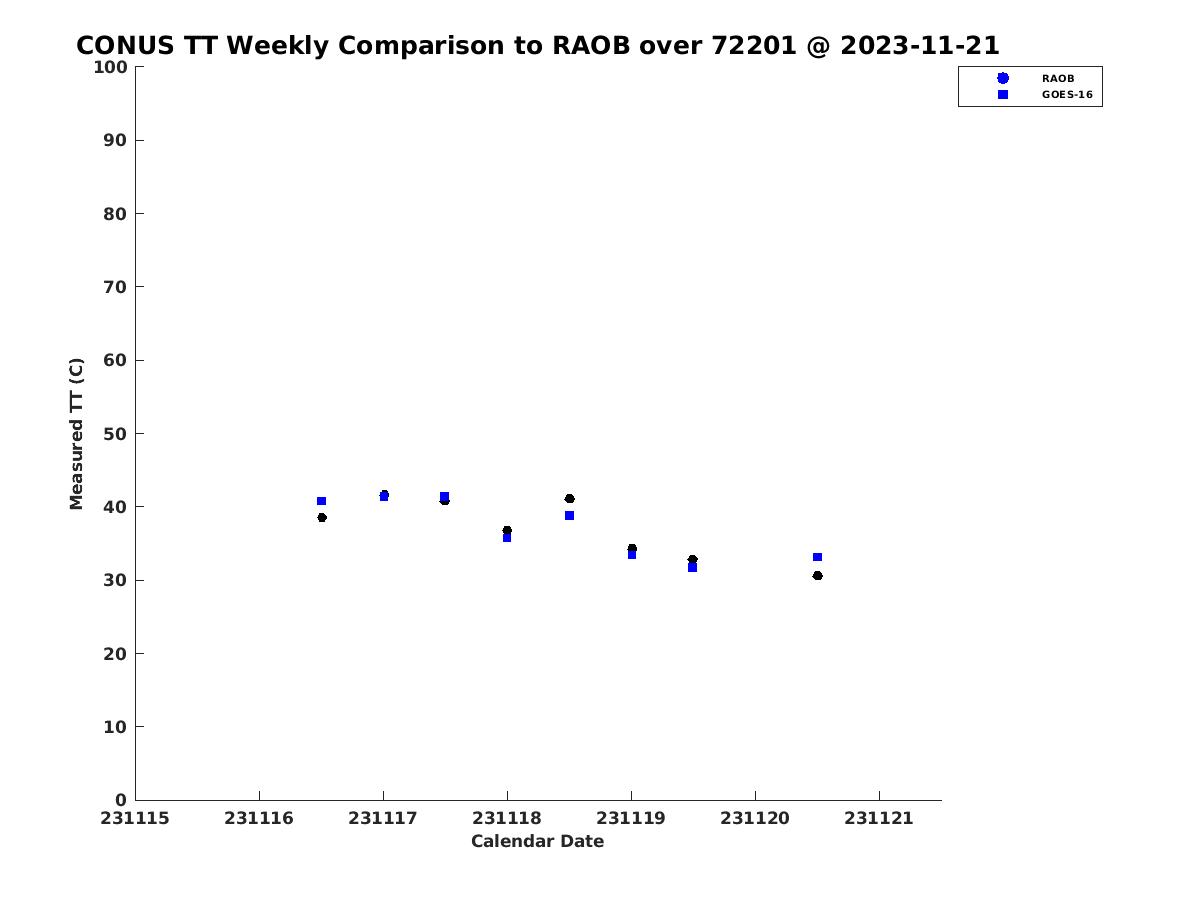 CONUS TT Weekly Comparison to RAOB over 72201 @ 2023-11-21

RAOB
GOES-16

Measured TT (C)

100
90
80
70
60
50
40
30
20
10
0

231115
231116
231117
231118
231119
231120
231121

Calendar Date